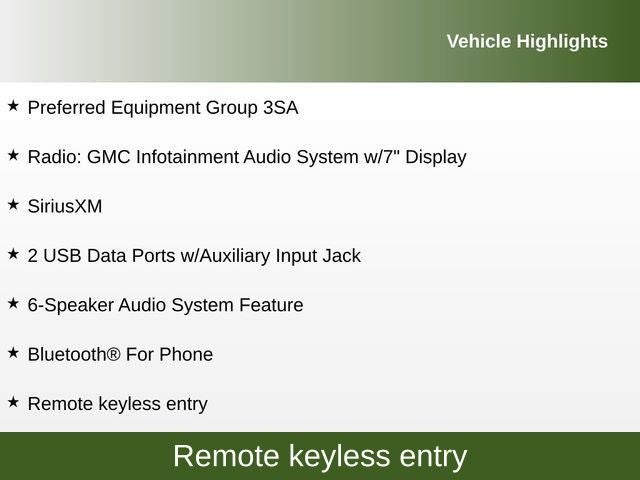 Vehicle Highlights

★ Preferred Equipment Group 3SA

★ Radio: GMC Infotainment Audio System w/7" Display

★ SiriusXM

★ 2 USB Data Ports w/Auxiliary Input Jack

★ 6-Speaker Audio System Feature

★ Bluetooth® For Phone

★ Remote keyless entry

Remote keyless entry